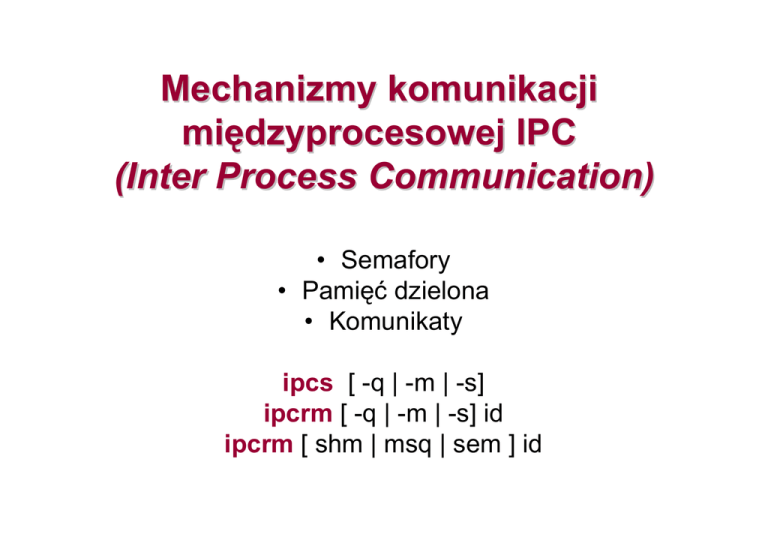 Mechanizmy komunikacji międzyprocesowej IPC
(Inter Process Communication)

• Semafory
• Pamięć dzielona
• Komunikaty

ipcs [ -q | -m | -s]
ipcrm [ -q | -m | -s] id
ipcrm [ shm | msq | sem ] id